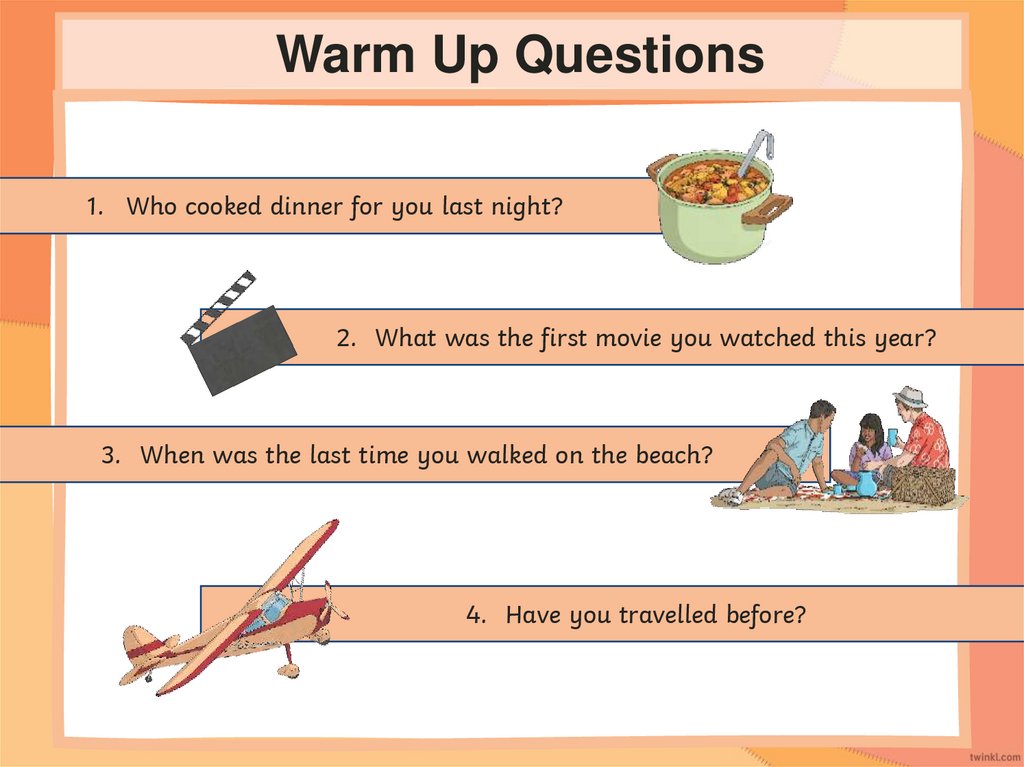 Warm Up Questions

1. Who cooked dinner for you last night?

2. What was the first movie you watched this year?

3. When was the last time you walked on the beach?

4. Have you travelled before?

twinkl.com